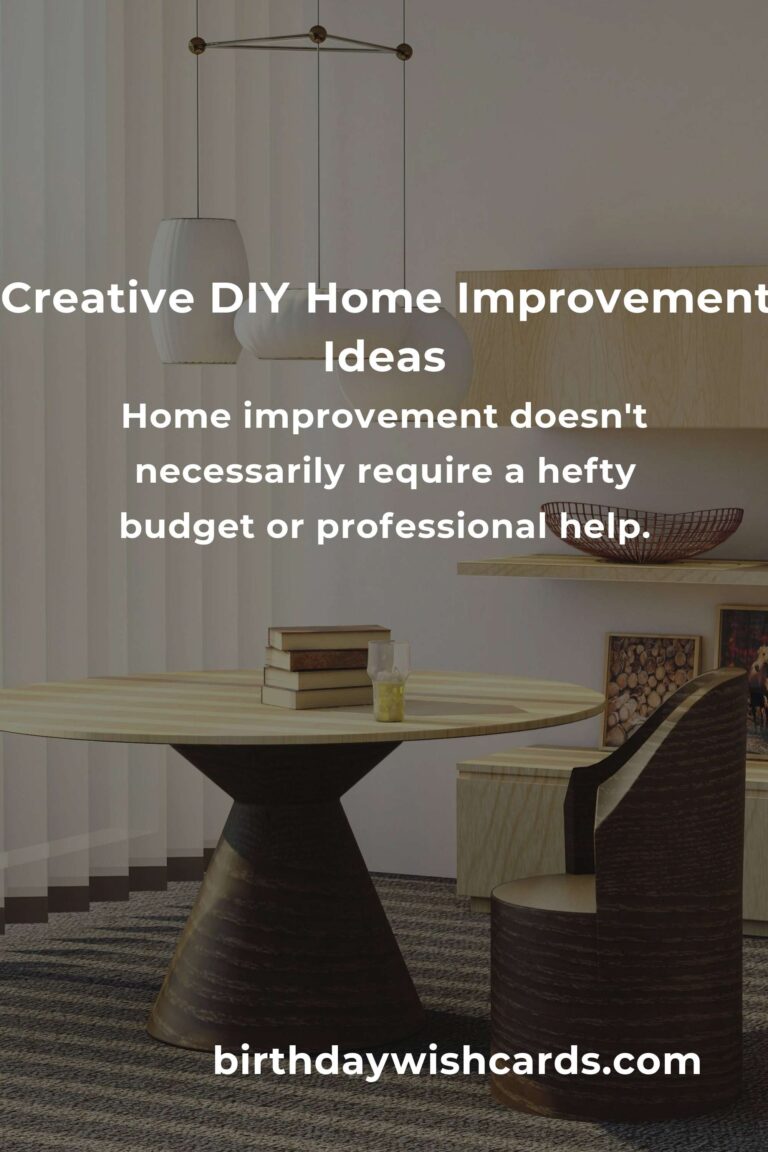 Creative DIY Home Improvement Ideas

Home improvement doesn't necessarily require a hefty budget or professional help.

birthdaywishcards.com